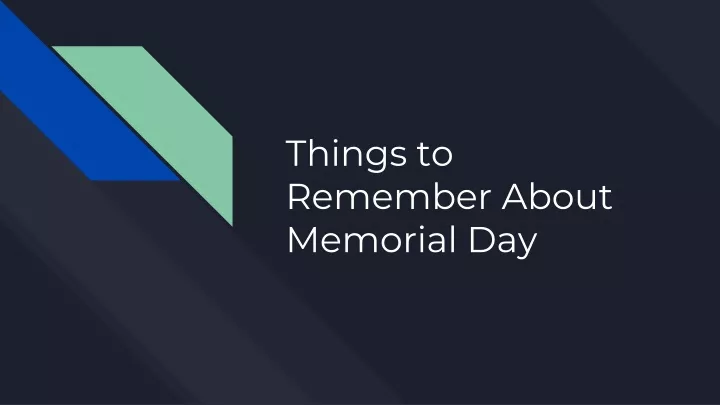 Things to Remember About Memorial Day